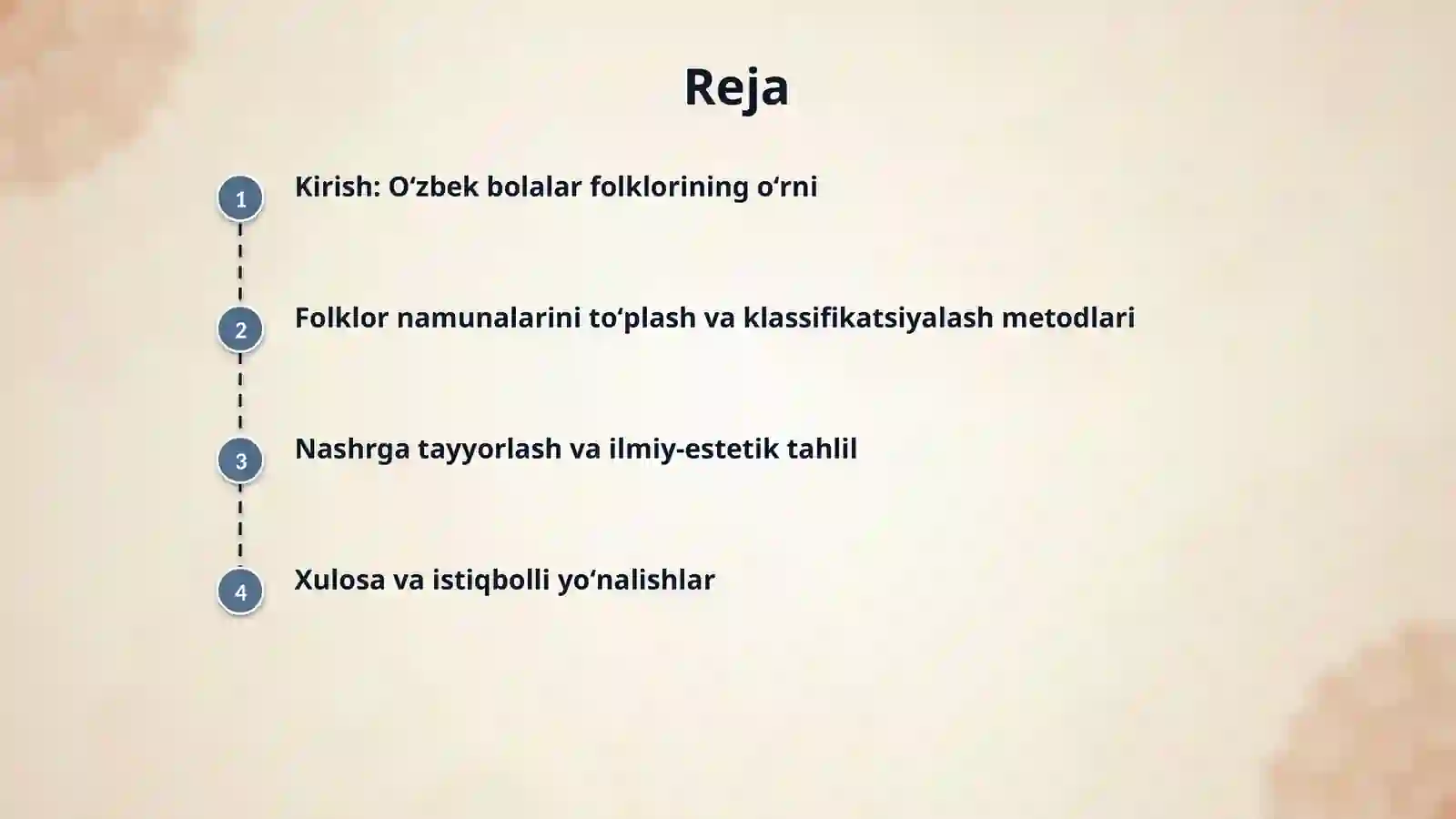 Reja

1 Kirish: O‘zbek bolalar folklorining o‘rni

2 Folklor namunalarini to‘plash va klassifikatsiyalash metodlari

3 Nashrga tayyorlash va ilmiy-estetik tahlil

4 Xulosa va istiqbolli yo‘nalishlar